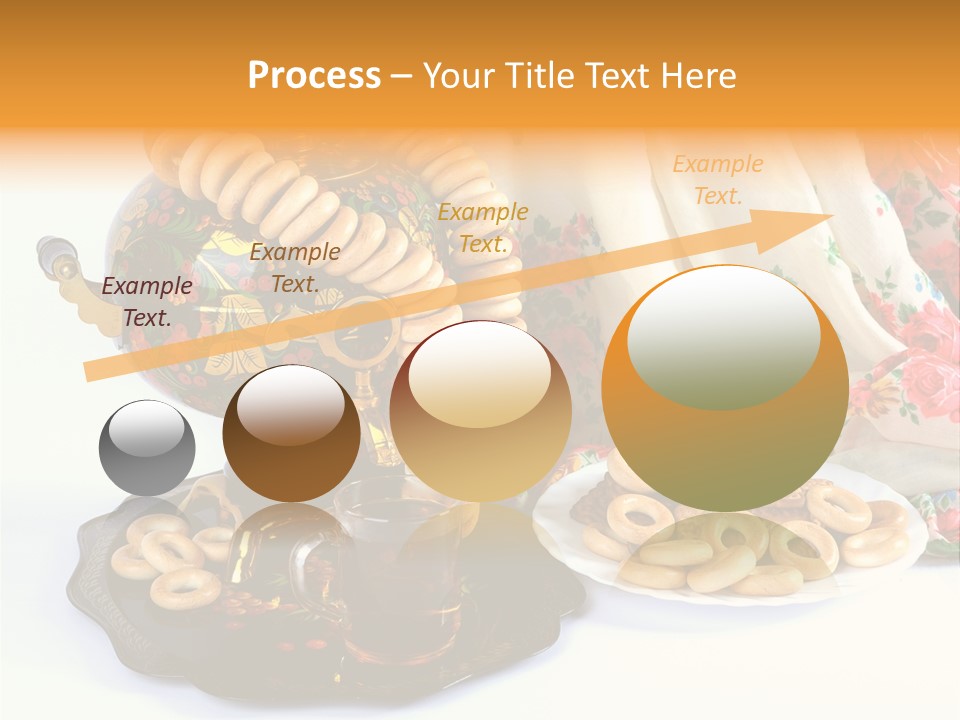 Process – Your Title Text Here

Example Text.

Example Text.

Example Text.

Example Text.